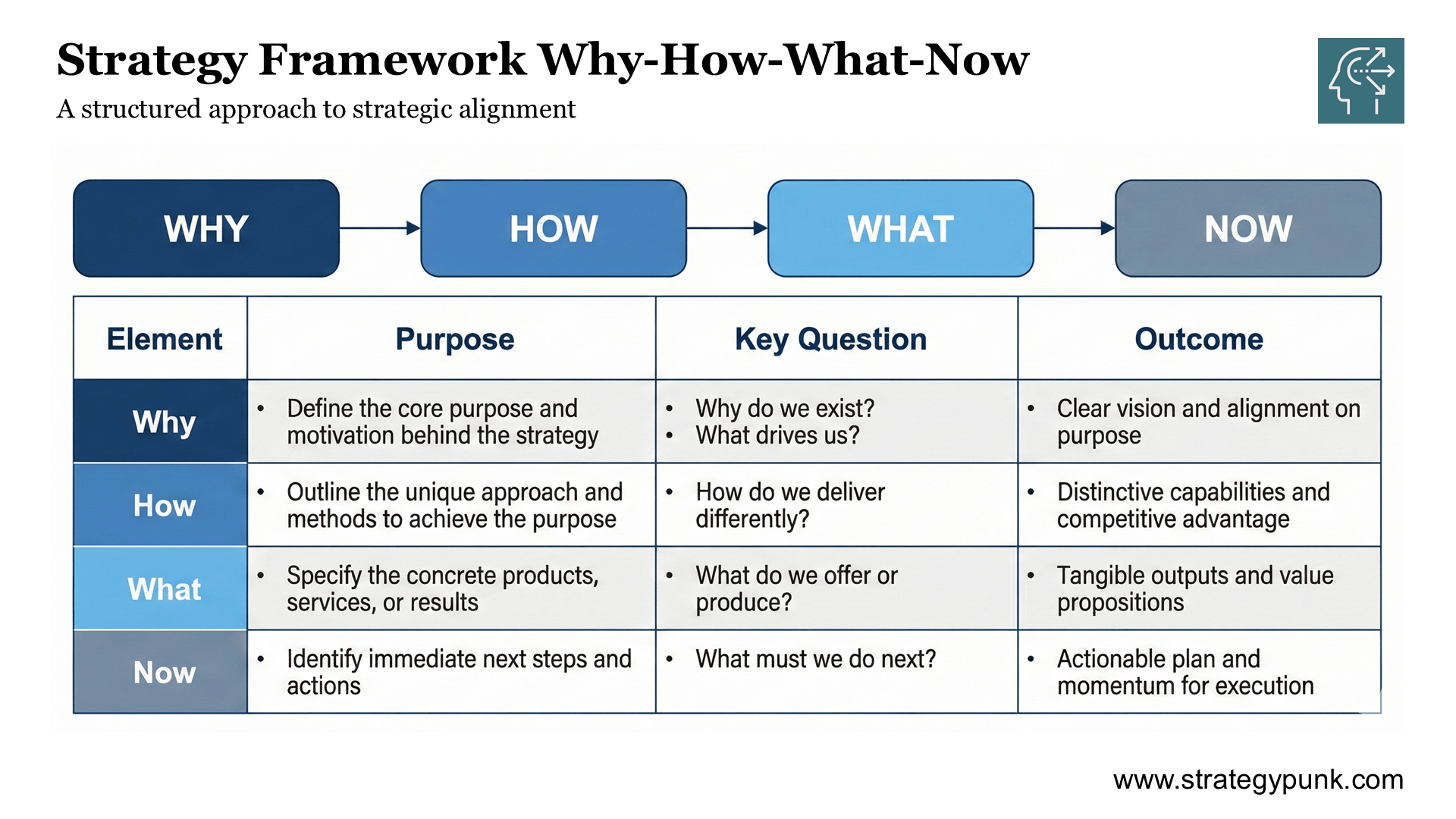 Strategy Framework Why-How-What-Now

A structured approach to strategic alignment

WHY

HOW

WHAT

NOW

| Element | Purpose | Key Question | Outcome |
|---|---|---|---|
| Why | • Define the core purpose and motivation behind the strategy | • Why do we exist? • What drives us? | • Clear vision and alignment on purpose |
| How | • Outline the unique approach and methods to achieve the purpose | • How do we deliver differently? | • Distinctive capabilities and competitive advantage |
| What | • Specify the concrete products, services, or results | • What do we offer or produce? | • Tangible outputs and value propositions |
| Now | • Identify immediate next steps and actions | • What must we do next? | • Actionable plan and momentum for execution |

www.strategypunk.com